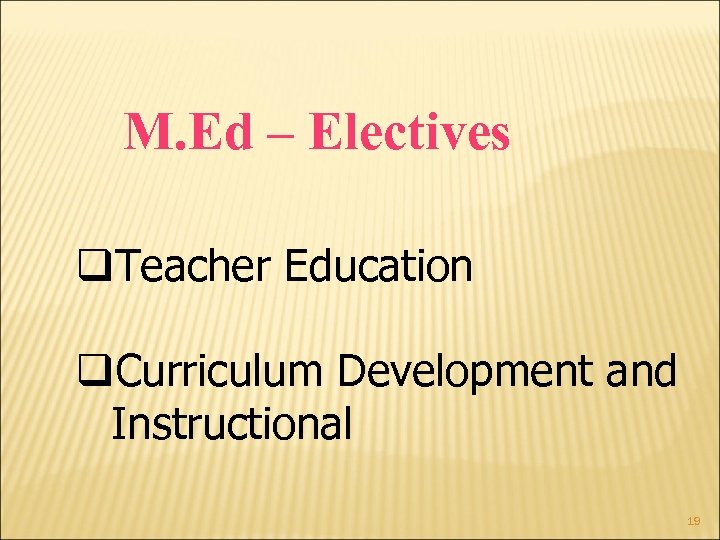 M.Ed – Electives

❑Teacher Education

❑Curriculum Development and Instructional

19